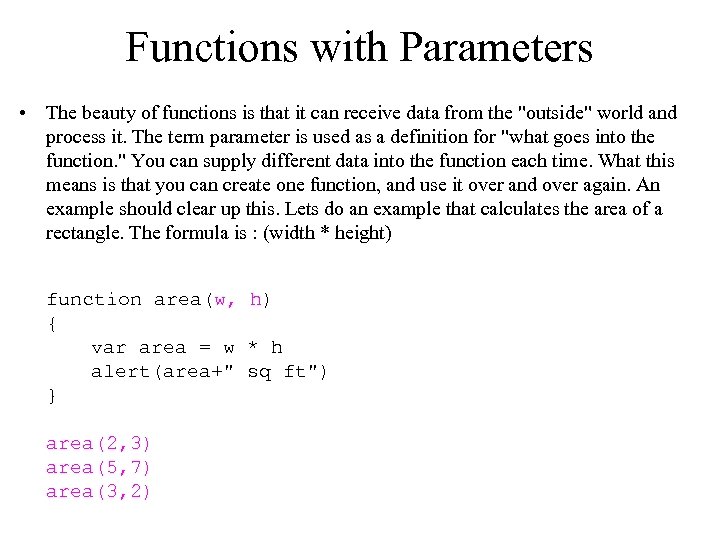 Functions with Parameters

• The beauty of functions is that it can receive data from the "outside" world and process it. The term parameter is used as a definition for "what goes into the function." You can supply different data into the function each time. What this means is that you can create one function, and use it over and over again. An example should clear up this. Lets do an example that calculates the area of a rectangle. The formula is : (width * height)

function area(w, h)
{
    var area = w * h
    alert(area+" sq ft")
}

area(2,3)
area(5,7)
area(3,2)